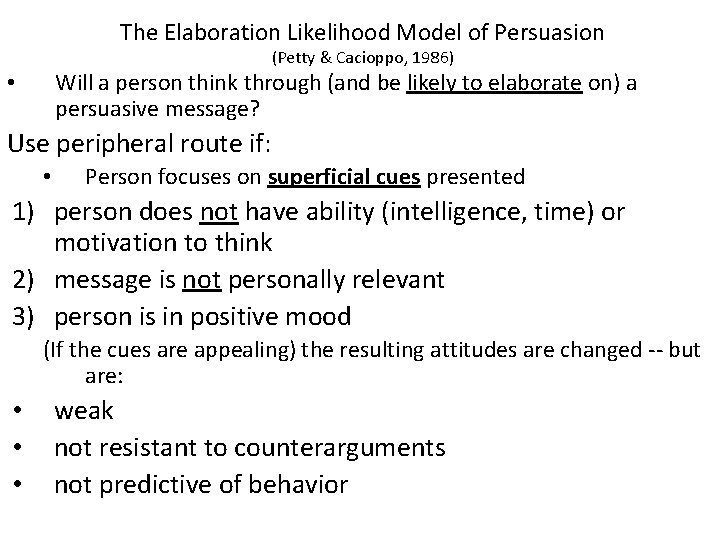 The Elaboration Likelihood Model of Persuasion
(Petty & Cacioppo, 1986)

• Will a person think through (and be likely to elaborate on) a persuasive message?

Use peripheral route if:

• Person focuses on superficial cues presented

1) person does not have ability (intelligence, time) or motivation to think
2) message is not personally relevant
3) person is in positive mood

(If the cues are appealing) the resulting attitudes are changed -- but are:

• weak
• not resistant to counterarguments
• not predictive of behavior